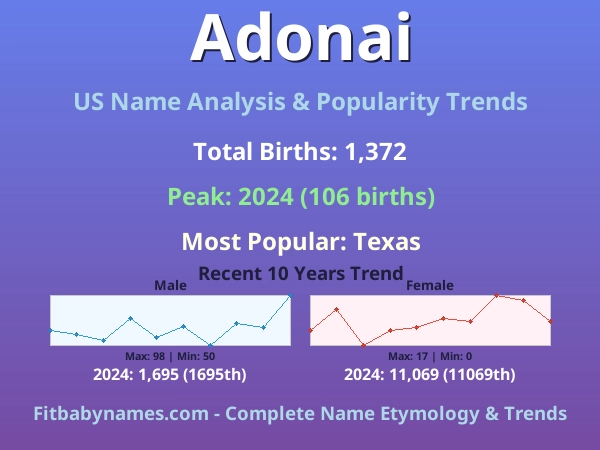 Adonai

US Name Analysis & Popularity Trends

Total Births: 1,372

Peak: 2024 (106 births)

Most Popular: Texas

Recent 10 Years Trend

Male

Max: 98 | Min: 50

2024: 1,695 (1695th)

Female

Max: 17 | Min: 0

2024: 11,069 (11069th)

Fitbabynames.com - Complete Name Etymology & Trends